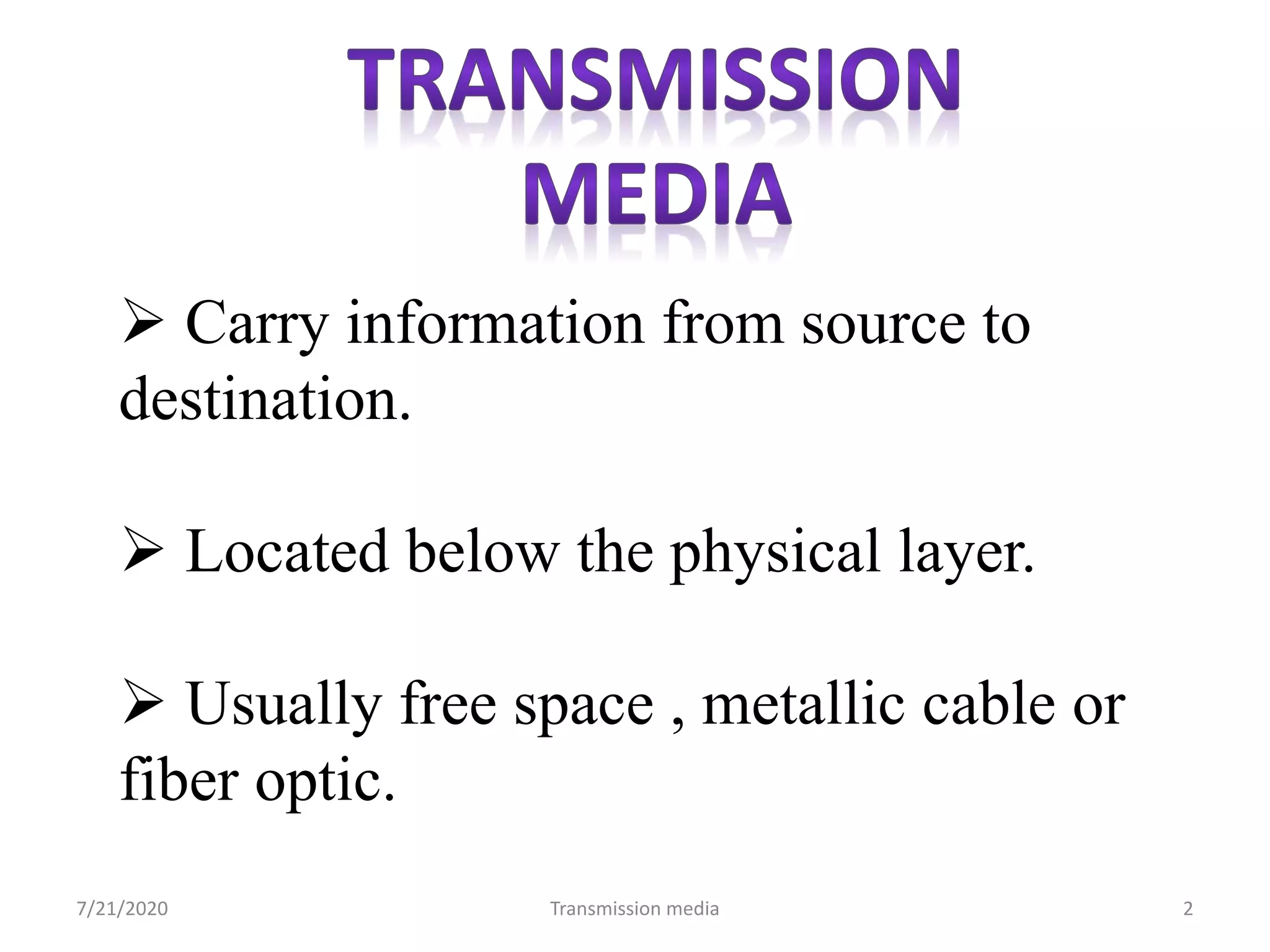 TRANSMISSION MEDIA

➢ Carry information from source to destination.

➢ Located below the physical layer.

➢ Usually free space , metallic cable or fiber optic.

7/21/2020 Transmission media 2